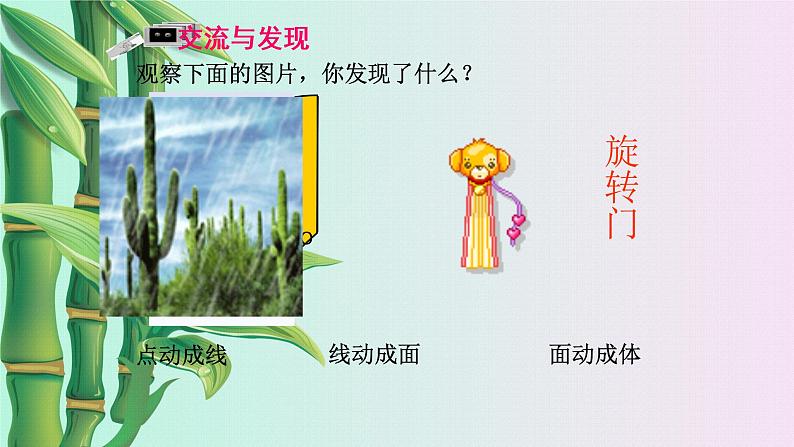 交流与发现

观察下面的图片，你发现了什么？

旋转门

点动成线　　线动成面　　面动成体